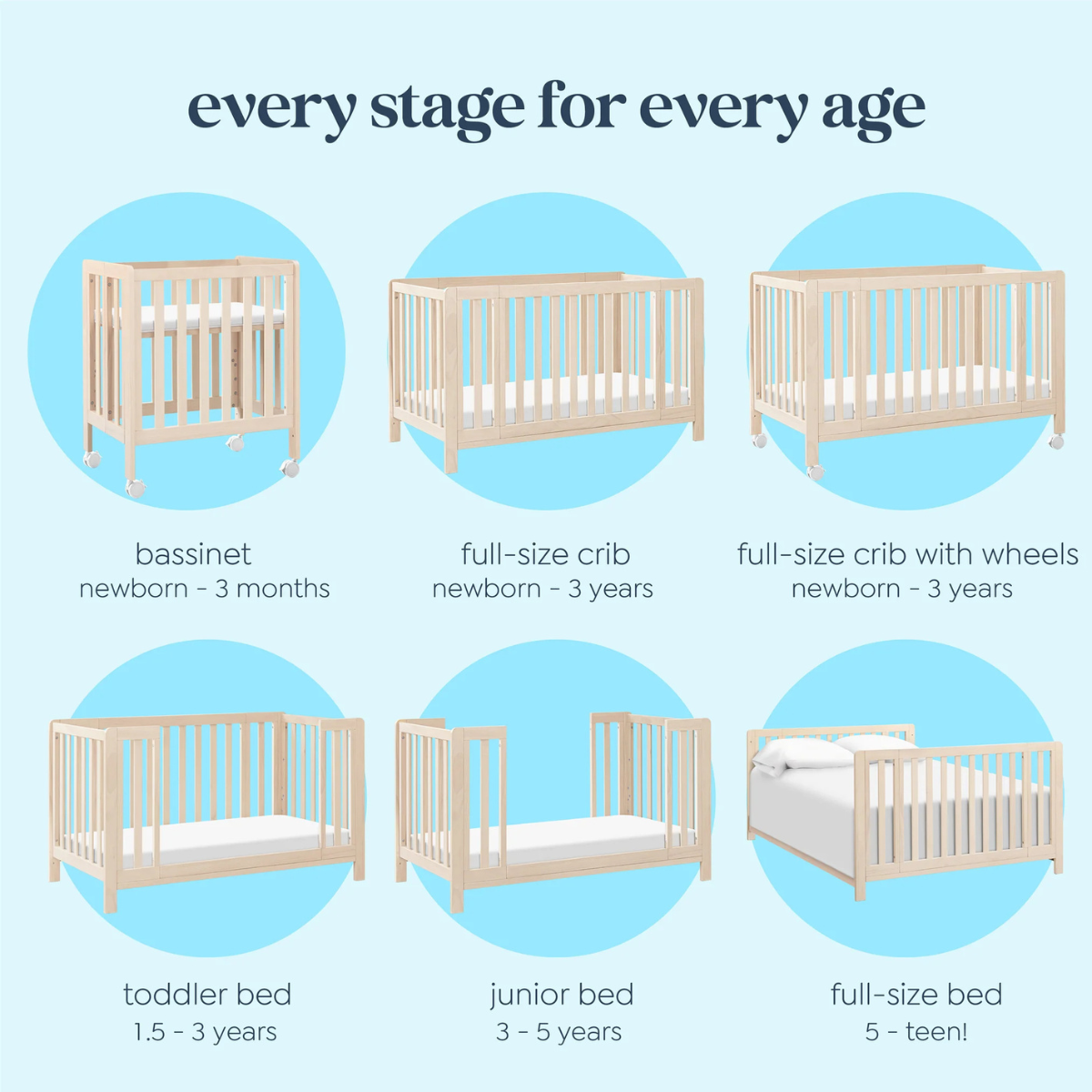 every stage for every age

bassinet
newborn - 3 months

full-size crib
newborn - 3 years

full-size crib with wheels
newborn - 3 years

toddler bed
1.5 - 3 years

junior bed
3 - 5 years

full-size bed
5 - teen!